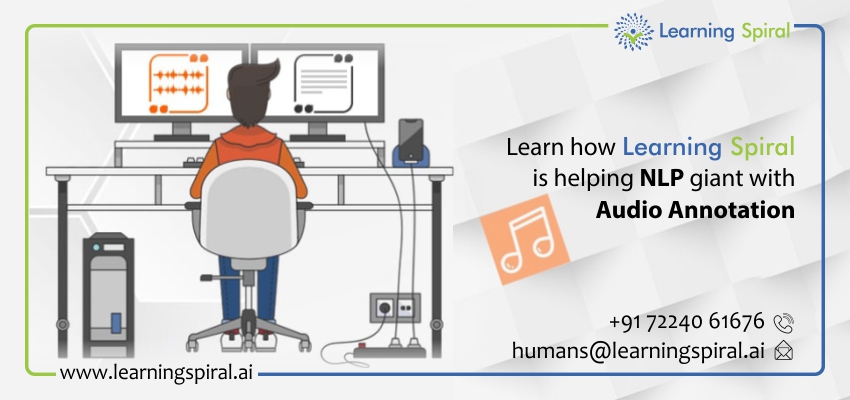 Learning Spiral

Learn how Learning Spiral is helping NLP giant with Audio Annotation

+91 72240 61676

humans@learningspiral.ai

www.learningspiral.ai